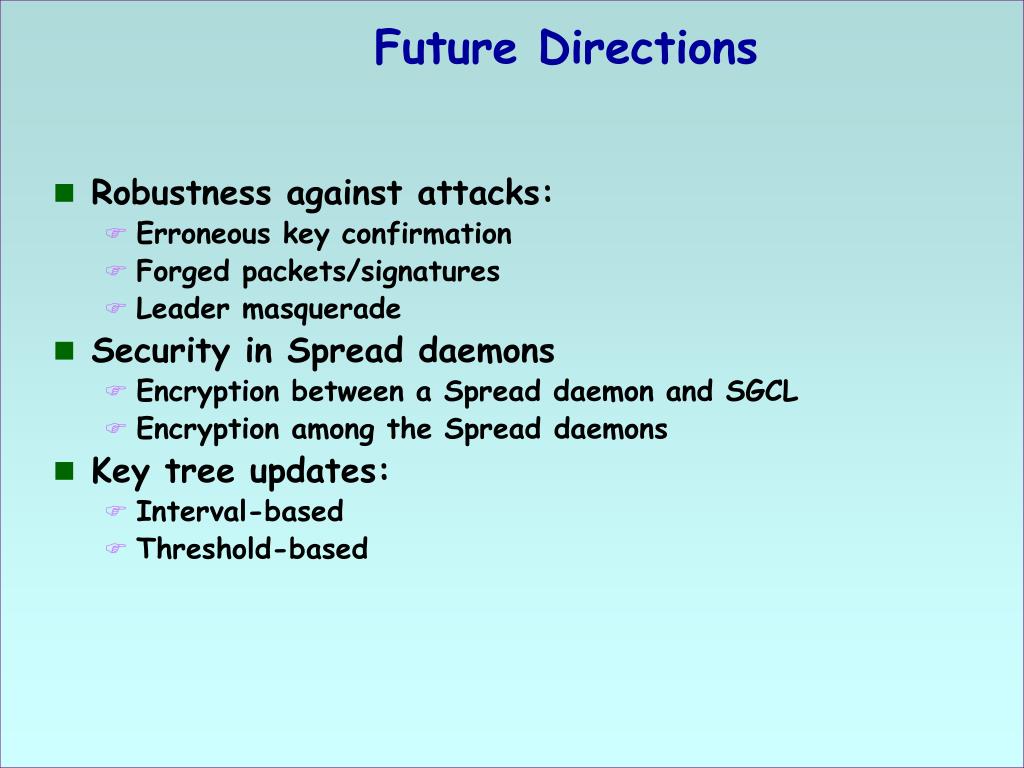 Future Directions

Robustness against attacks:
Erroneous key confirmation
Forged packets/signatures
Leader masquerade

Security in Spread daemons
Encryption between a Spread daemon and SGCL
Encryption among the Spread daemons

Key tree updates:
Interval-based
Threshold-based